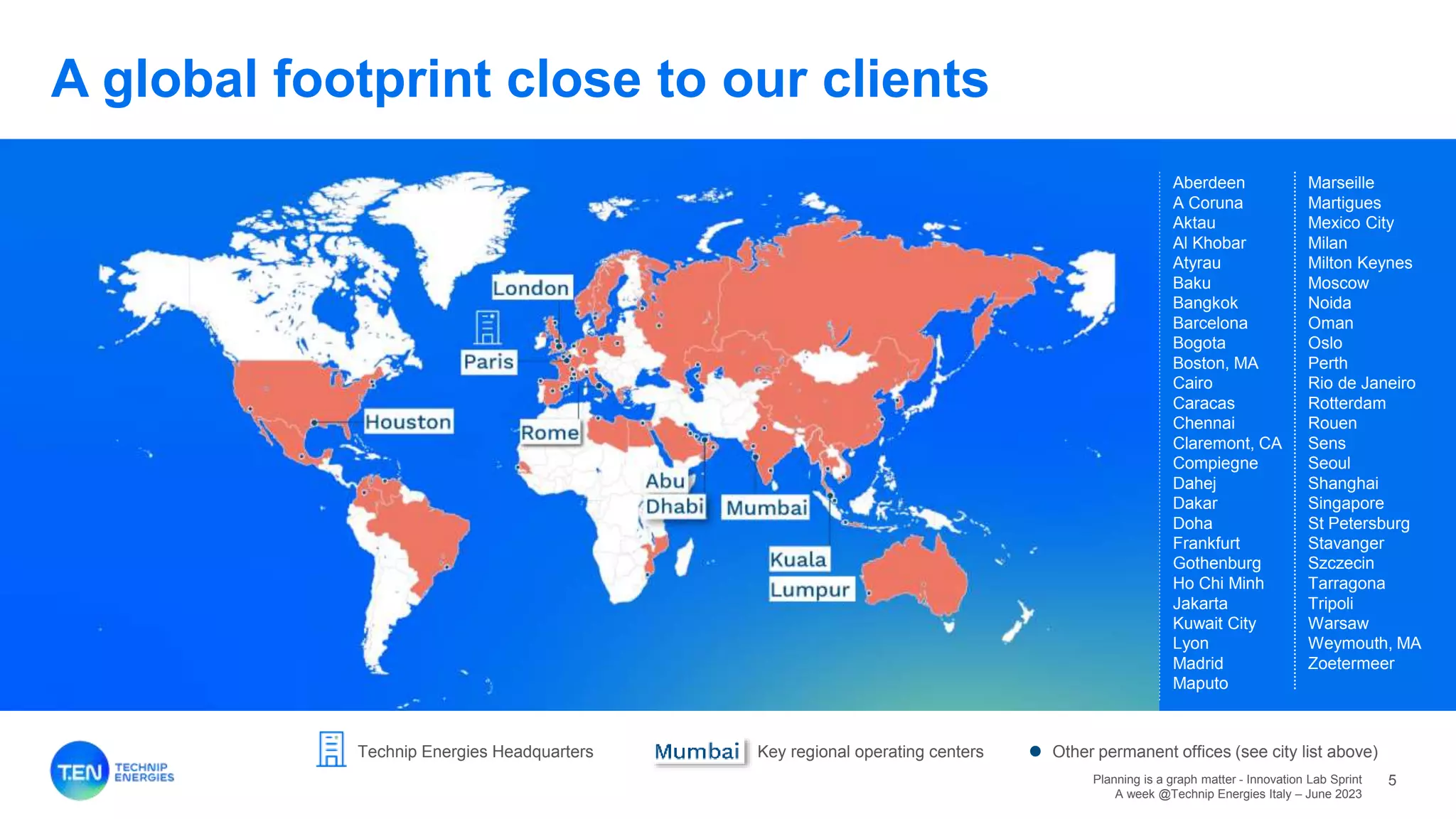 A global footprint close to our clients

London

Paris

Houston

Rome

Abu Dhabi

Mumbai

Kuala Lumpur

Aberdeen
A Coruna
Aktau
Al Khobar
Atyrau
Baku
Bangkok
Barcelona
Bogota
Boston, MA
Cairo
Caracas
Chennai
Claremont, CA
Compiegne
Dahej
Dakar
Doha
Frankfurt
Gothenburg
Ho Chi Minh
Jakarta
Kuwait City
Lyon
Madrid
Maputo

Marseille
Martigues
Mexico City
Milan
Milton Keynes
Moscow
Noida
Oman
Oslo
Perth
Rio de Janeiro
Rotterdam
Rouen
Sens
Seoul
Shanghai
Singapore
St Petersburg
Stavanger
Szczecin
Tarragona
Tripoli
Warsaw
Weymouth, MA
Zoetermeer

T.EN TECHNIP ENERGIES

Technip Energies Headquarters

Mumbai Key regional operating centers

Other permanent offices (see city list above)

Planning is a graph matter - Innovation Lab Sprint
A week @Technip Energies Italy – June 2023

5